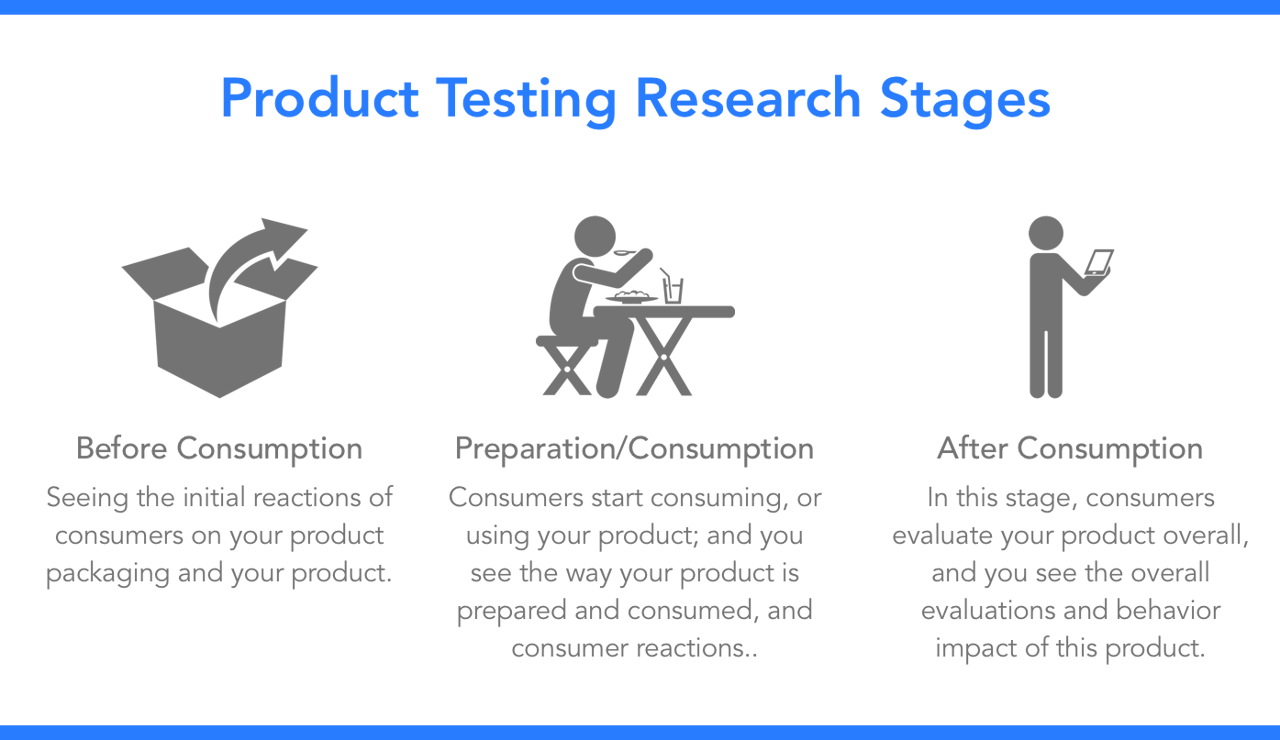 Product Testing Research Stages

Before Consumption

Seeing the initial reactions of consumers on your product packaging and your product.

Preparation/Consumption

Consumers start consuming, or using your product; and you see the way your product is prepared and consumed, and consumer reactions..

After Consumption

In this stage, consumers evaluate your product overall, and you see the overall evaluations and behavior impact of this product.